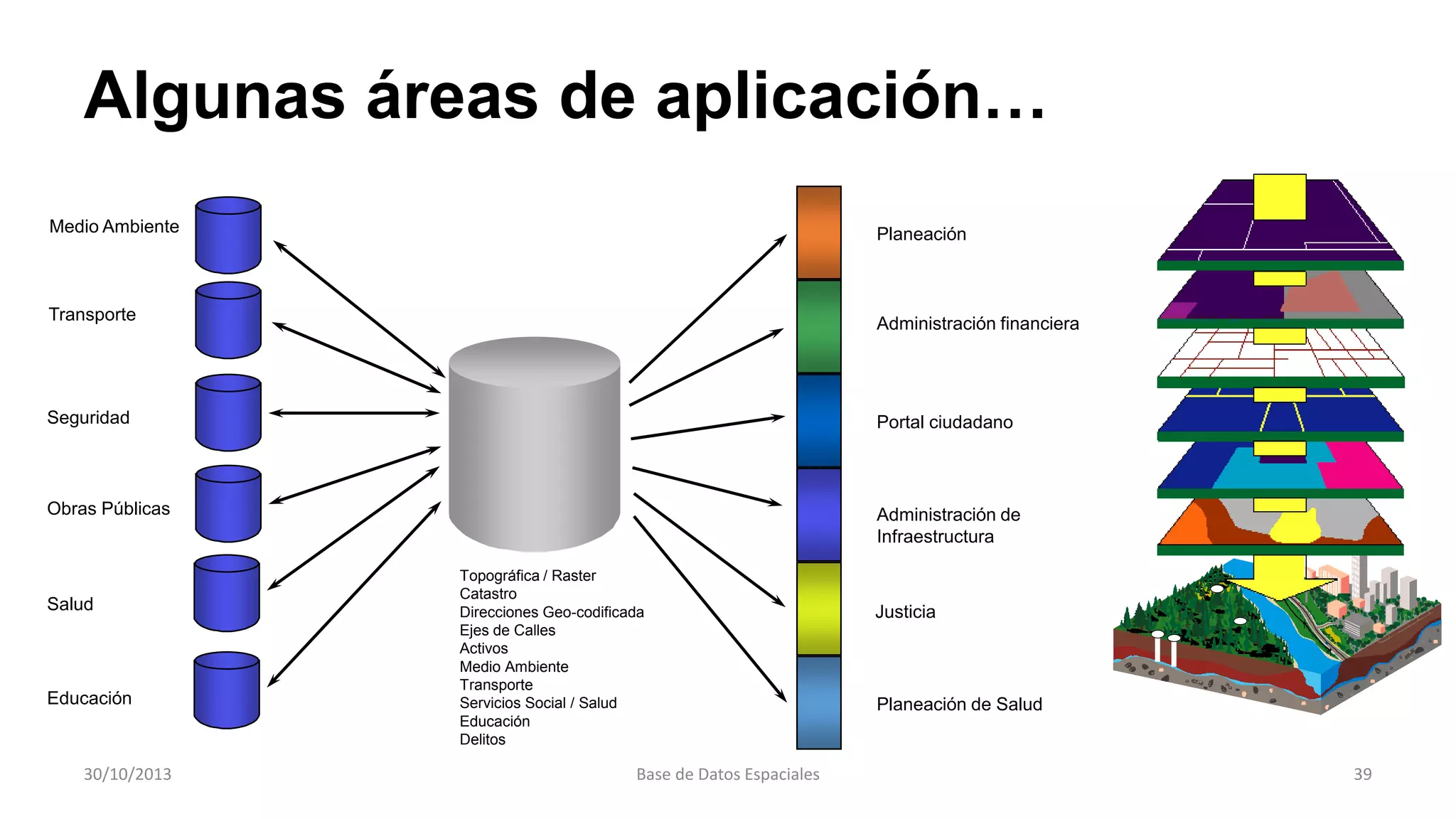 Algunas áreas de aplicación…

Medio Ambiente

Transporte

Seguridad

Obras Públicas

Salud

Educación

Topográfica / Raster
Catastro
Direcciones Geo-codificada
Ejes de Calles
Activos
Medio Ambiente
Transporte
Servicios Social / Salud
Educación
Delitos

Planeación

Administración financiera

Portal ciudadano

Administración de Infraestructura

Justicia

Planeación de Salud

30/10/2013

Base de Datos Espaciales

39